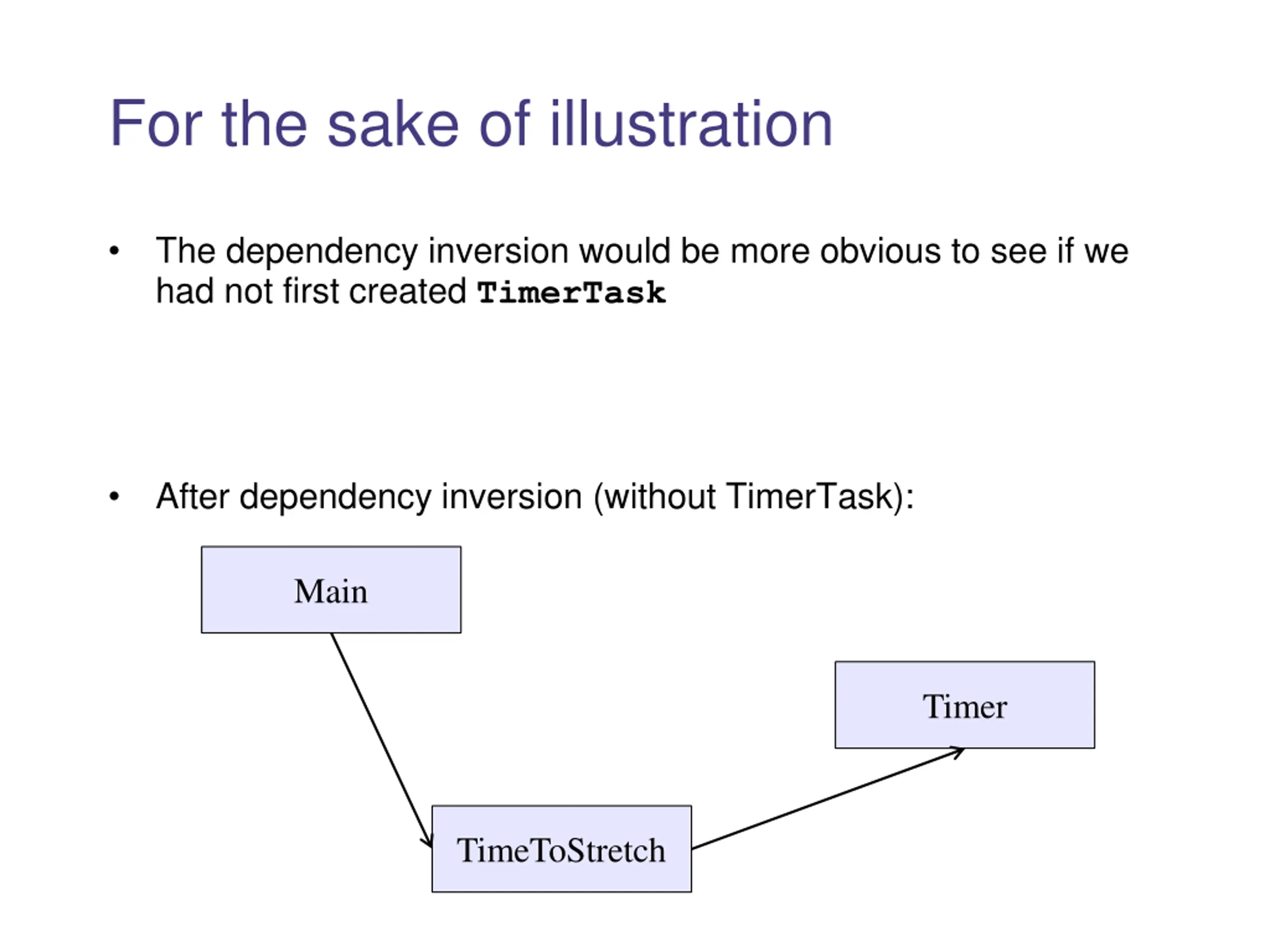 For the sake of illustration

• The dependency inversion would be more obvious to see if we had not first created TimerTask

• After dependency inversion (without TimerTask):

Main

Timer

TimeToStretch